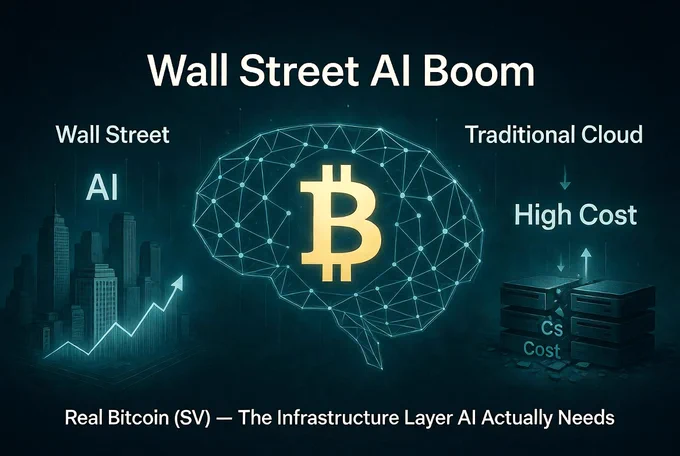 Wall Street AI Boom

Wall Street

AI

Traditional Cloud

High Cost

Cs

Cost

Real Bitcoin (SV) — The Infrastructure Layer AI Actually Needs